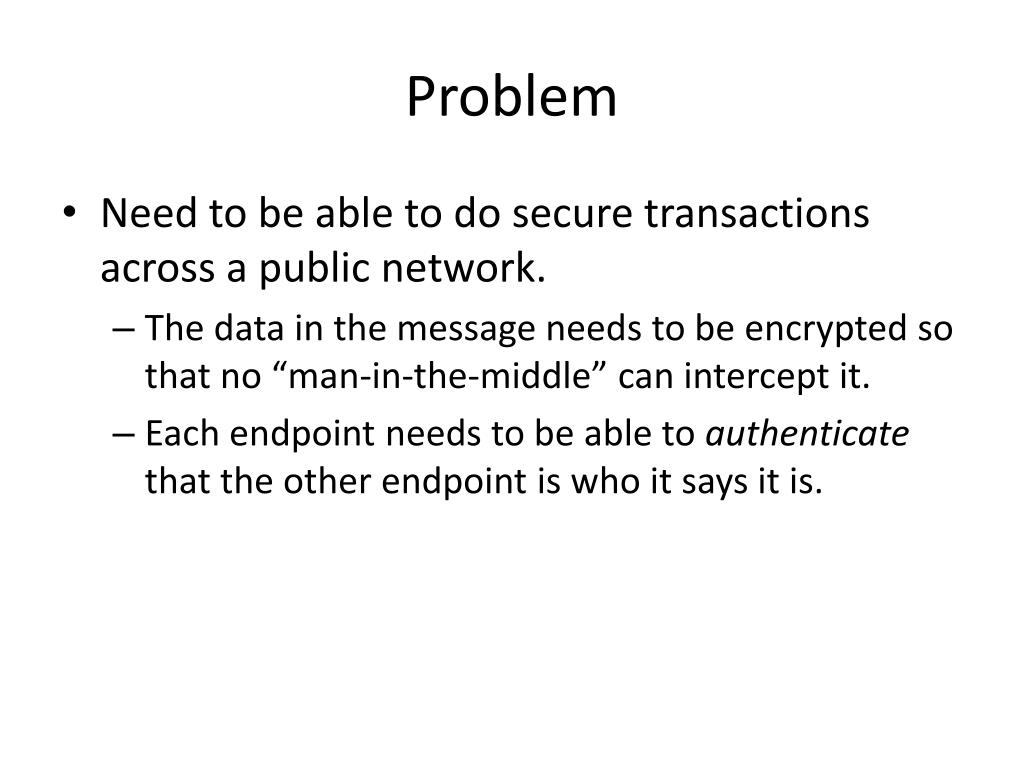 Problem

• Need to be able to do secure transactions across a public network.
– The data in the message needs to be encrypted so that no “man-in-the-middle” can intercept it.
– Each endpoint needs to be able to authenticate that the other endpoint is who it says it is.